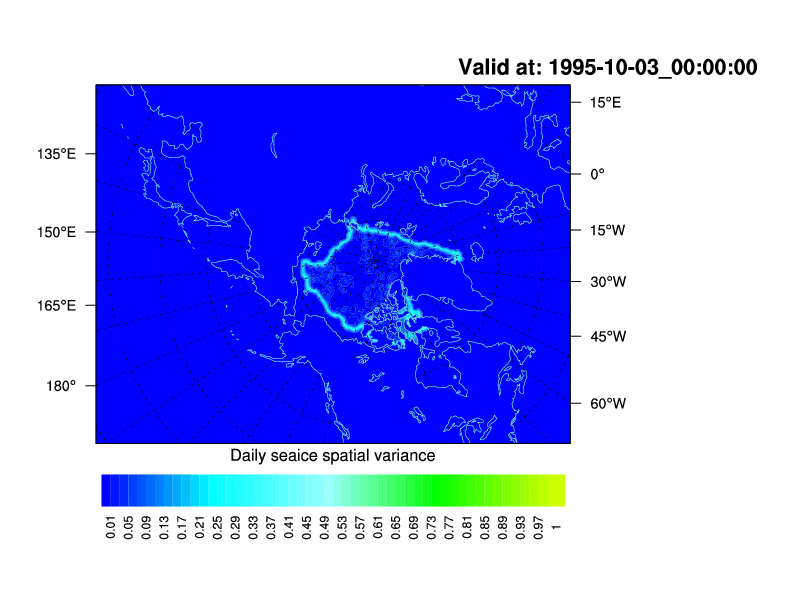 Valid at: 1995-10-03_00:00:00

135°E
150°E
165°E
180°

15°E
0°
15°W
30°W
45°W
60°W

Daily seaice spatial variance

0.01 0.05 0.09 0.13 0.17 0.21 0.25 0.29 0.33 0.37 0.41 0.45 0.49 0.53 0.57 0.61 0.65 0.69 0.73 0.77 0.81 0.85 0.89 0.93 0.97 1